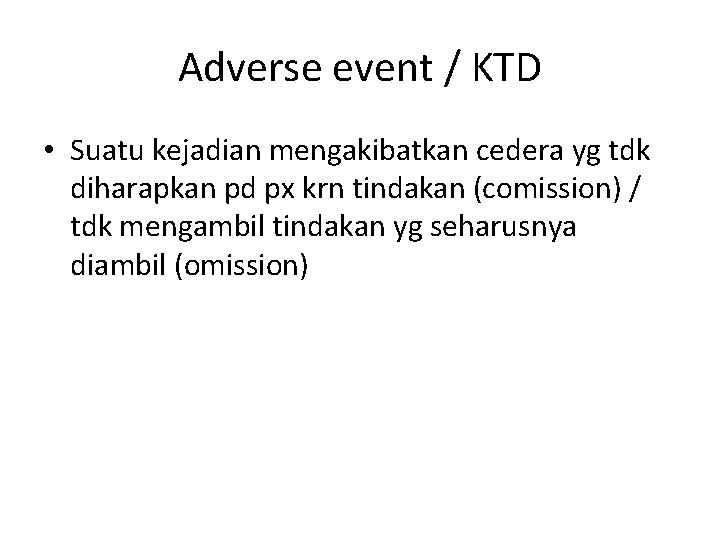 Adverse event / KTD

• Suatu kejadian mengakibatkan cedera yg tdk diharapkan pd px krn tindakan (comission) / tdk mengambil tindakan yg seharusnya diambil (omission)